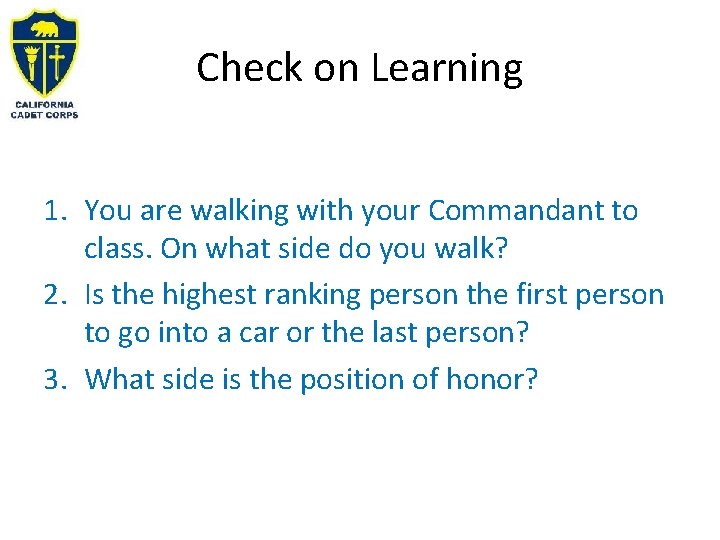 CALIFORNIA CADET CORPS

Check on Learning

1. You are walking with your Commandant to class. On what side do you walk?
2. Is the highest ranking person the first person to go into a car or the last person?
3. What side is the position of honor?